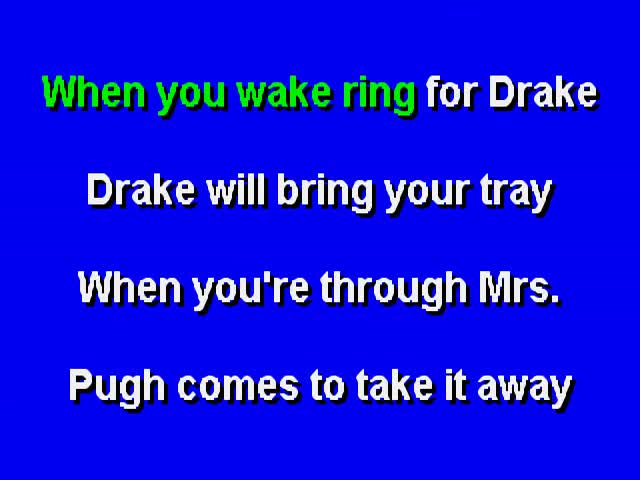 When you wake ring for Drake

Drake will bring your tray

When you're through Mrs.

Pugh comes to take it away